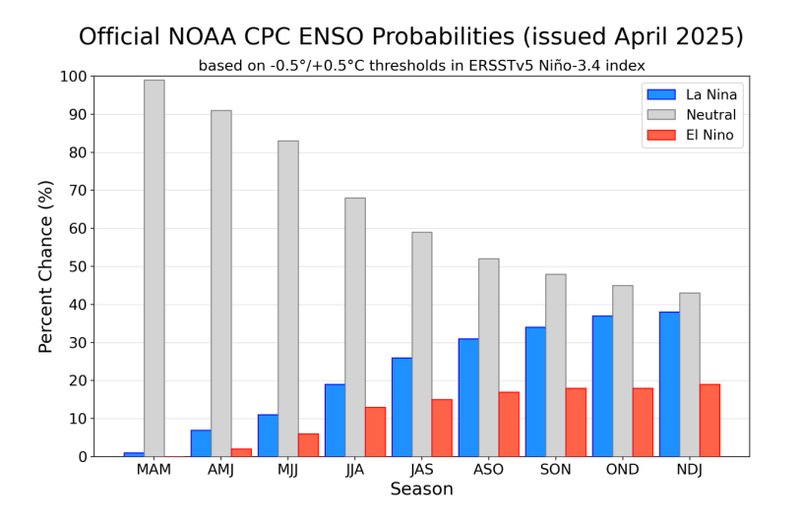 Official NOAA CPC ENSO Probabilities (issued April 2025)

based on -0.5°/+0.5°C thresholds in ERSSTv5 Niño-3.4 index

La Nina
Neutral
El Nino

Percent Chance (%)

100
90
80
70
60
50
40
30
20
10
0

MAM AMJ MJJ JJA JAS ASO SON OND NDJ

Season